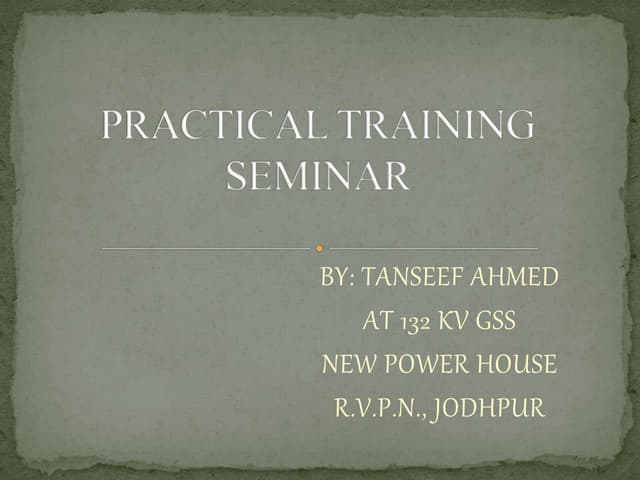 PRACTICAL TRAINING SEMINAR

BY: TANSEEF AHMED
AT 132 KV GSS
NEW POWER HOUSE
R.V.P.N., JODHPUR